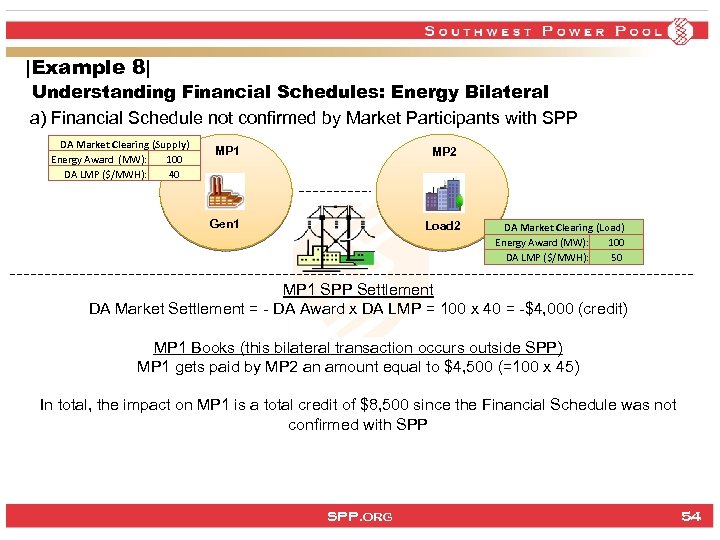 SOUTHWEST POWER POOL

|Example 8|

Understanding Financial Schedules: Energy Bilateral

a) Financial Schedule not confirmed by Market Participants with SPP

| DA Market Clearing (Supply) | |
|---|---|
| Energy Award (MW): | 100 |
| DA LMP ($/MWH): | 40 |

MP1

Gen1

MP2

Load2

| DA Market Clearing (Load) | |
|---|---|
| Energy Award (MW): | 100 |
| DA LMP ($/MWH): | 50 |

MP1 SPP Settlement

DA Market Settlement = - DA Award x DA LMP = 100 x 40 = -$4,000 (credit)

MP1 Books (this bilateral transaction occurs outside SPP)

MP1 gets paid by MP2 an amount equal to $4,500 (=100 x 45)

In total, the impact on MP1 is a total credit of $8,500 since the Financial Schedule was not confirmed with SPP

SPP.ORG

54